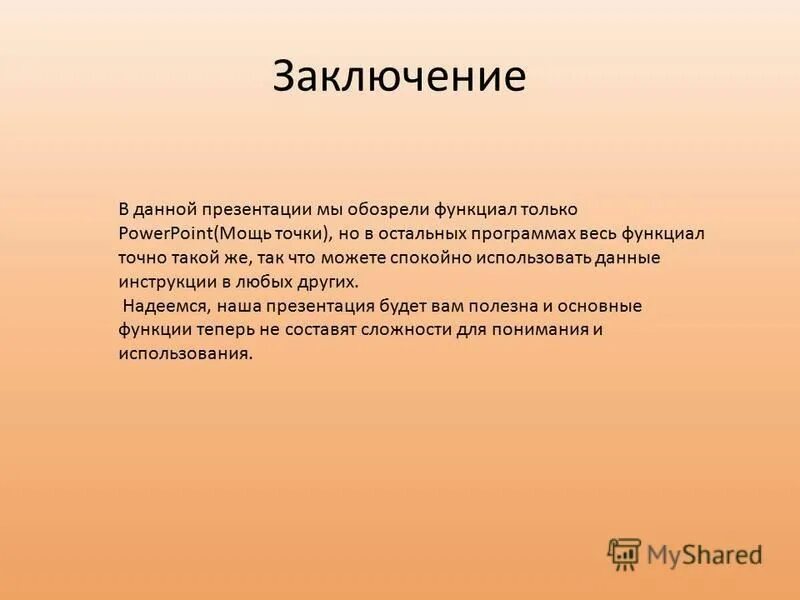 Заключение

В данной презентации мы обозрели функциал только PowerPoint(Мощь точки), но в остальных программах весь функциал точно такой же, так что можете спокойно использовать данные инструкции в любых других.
Надеемся, наша презентация будет вам полезна и основные функции теперь не составят сложности для понимания и использования.

MyShared